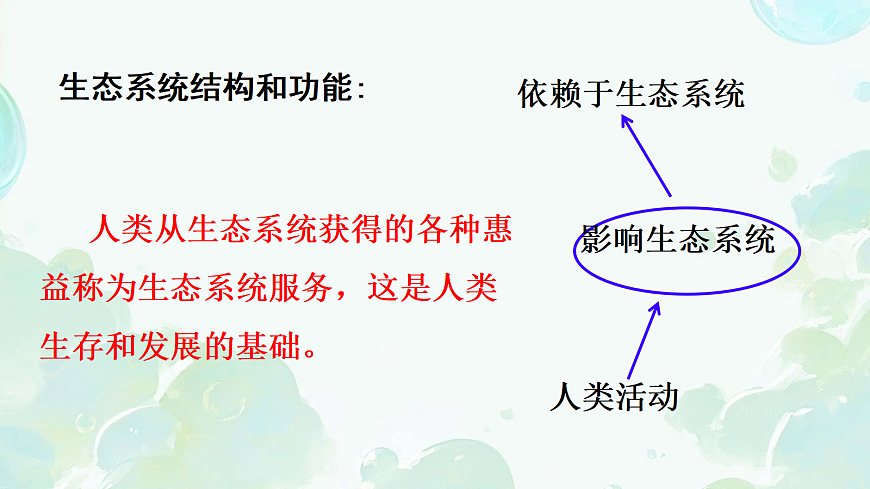 生态系统结构和功能：

人类从生态系统获得的各种惠益称为生态系统服务，这是人类生存和发展的基础。

依赖于生态系统

影响生态系统

人类活动